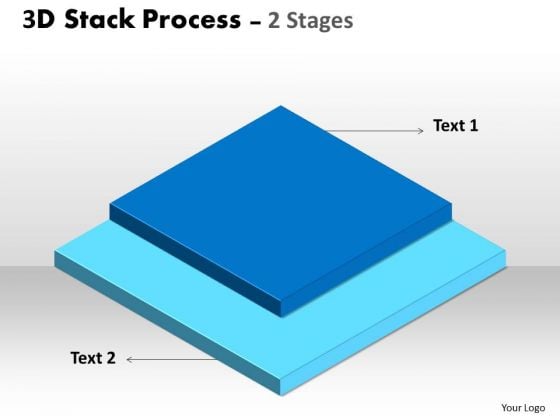 3D Stack Process – 2 Stages

Text 1

Text 2

Your Logo